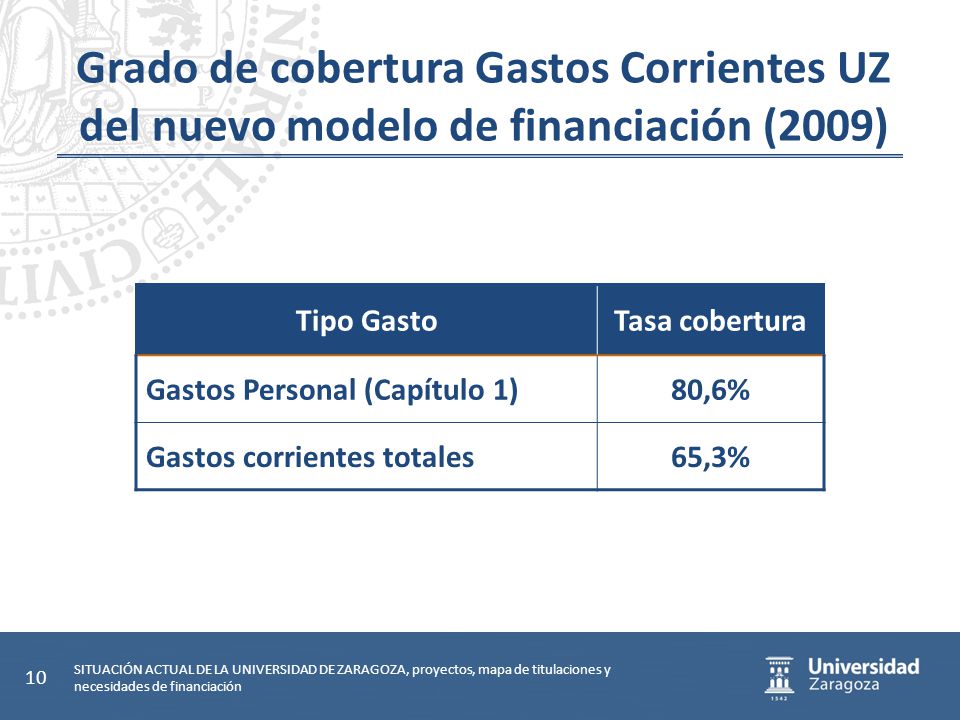 Grado de cobertura Gastos Corrientes UZ del nuevo modelo de financiación (2009)

| Tipo Gasto | Tasa cobertura |
|---|---|
| Gastos Personal (Capítulo 1) | 80,6% |
| Gastos corrientes totales | 65,3% |

10

SITUACIÓN ACTUAL DE LA UNIVERSIDAD DE ZARAGOZA, proyectos, mapa de titulaciones y necesidades de financiación

Universidad Zaragoza
1542